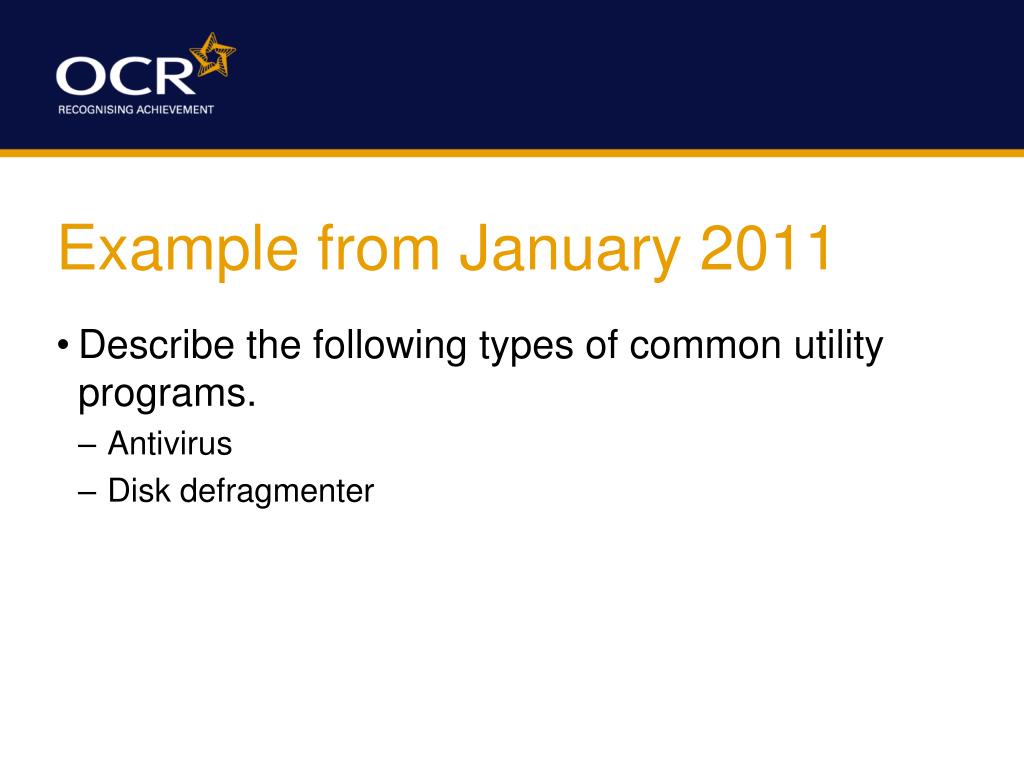 OCR
RECOGNISING ACHIEVEMENT

Example from January 2011

• Describe the following types of common utility programs.
– Antivirus
– Disk defragmenter